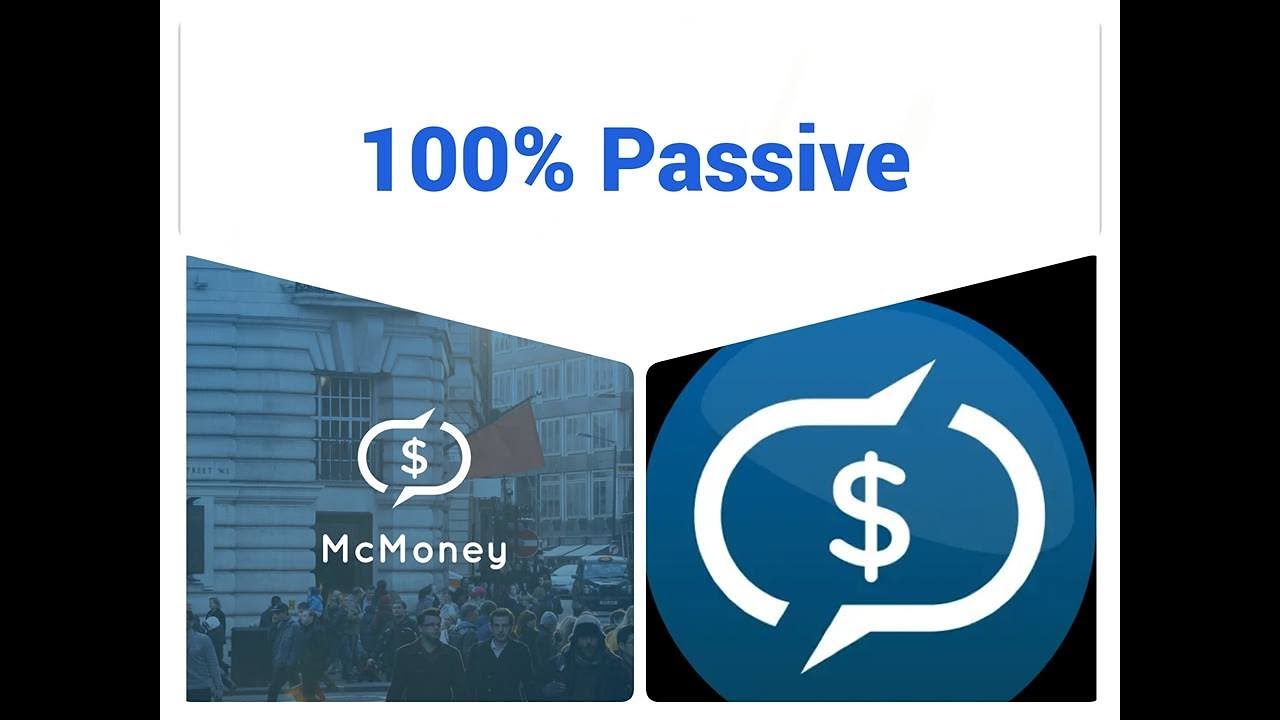 100% Passive

$

McMoney

$